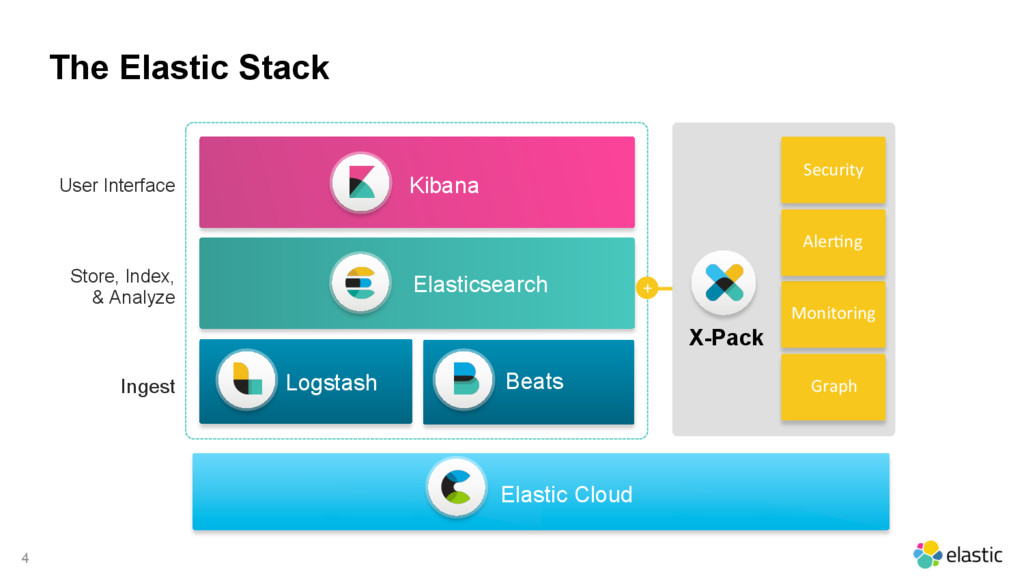 The Elastic Stack

User Interface

Store, Index, & Analyze

Ingest

Kibana

Elasticsearch

Logstash

Beats

+

X-Pack

Security

Alerting

Monitoring

Graph

Elastic Cloud

4

elastic